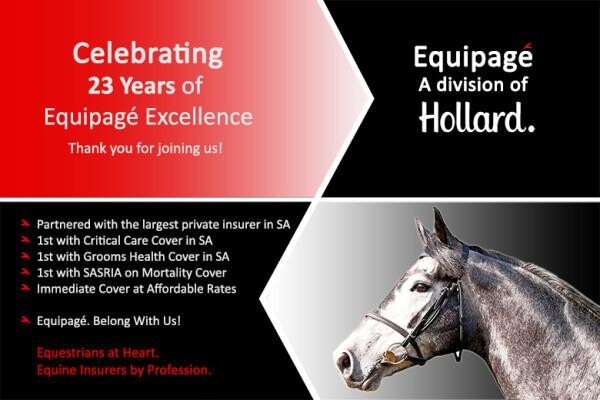 Celebrating
23 Years of
Equipagé Excellence
Thank you for joining us!

Equipagé
A division of
Hollard.

Partnered with the largest private insurer in SA
1st with Critical Care Cover in SA
1st with Grooms Health Cover in SA
1st with SASRIA on Mortality Cover
Immediate Cover at Affordable Rates

Equipagé. Belong With Us!

Equestrians at Heart.
Equine Insurers by Profession.